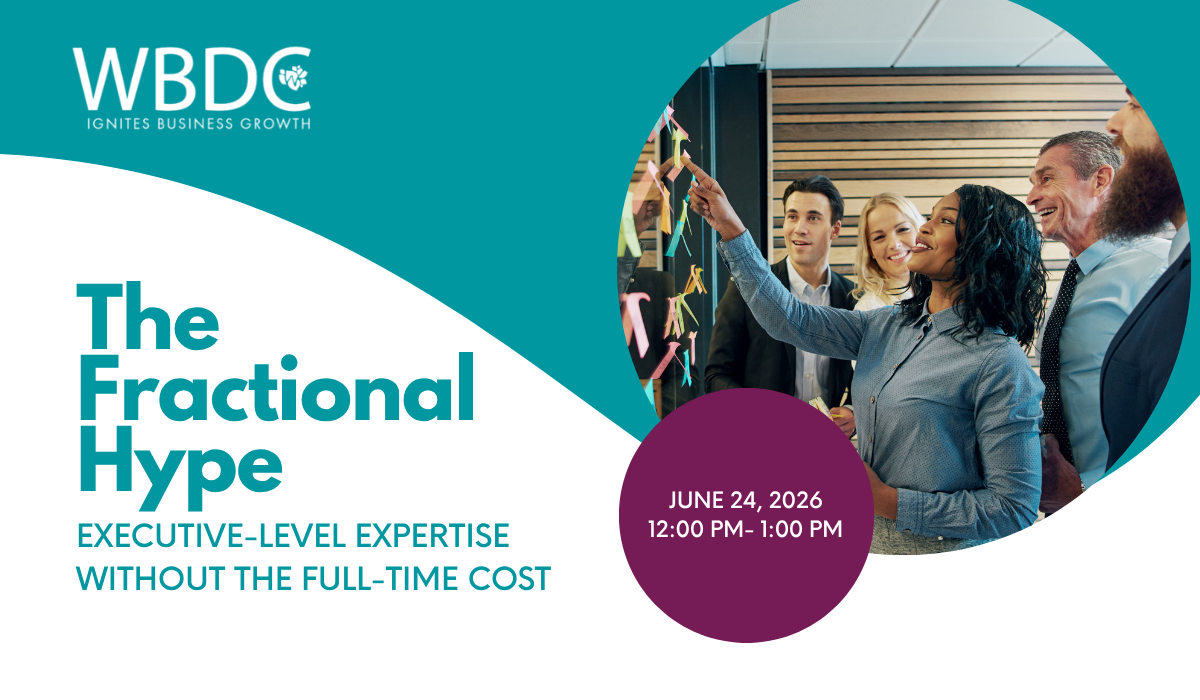 WBDC
IGNITES BUSINESS GROWTH

The Fractional Hype
EXECUTIVE-LEVEL EXPERTISE WITHOUT THE FULL-TIME COST

JUNE 24, 2026
12:00 PM- 1:00 PM